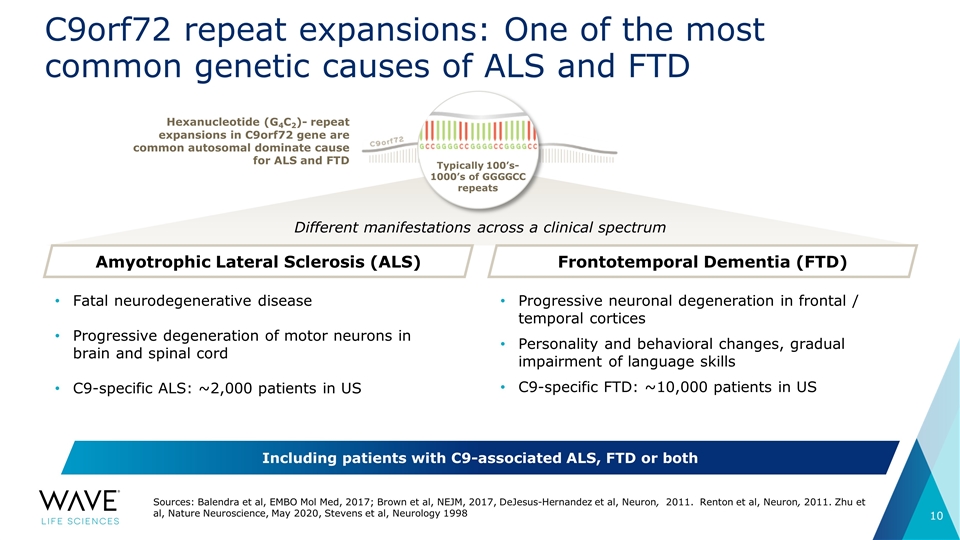 C9orf72 repeat expansions: One of the most common genetic causes of ALS and FTD

Hexanucleotide ($G_4C_2$)- repeat expansions in C9orf72 gene are common autosomal dominate cause for ALS and FTD

C9orf72

GCCGGGGCCGGGGCCGGGGCC

Typically 100's-1000's of GGGGCC repeats

Different manifestations across a clinical spectrum

Amyotrophic Lateral Sclerosis (ALS)

• Fatal neurodegenerative disease
• Progressive degeneration of motor neurons in brain and spinal cord
• C9-specific ALS: ~2,000 patients in US

Frontotemporal Dementia (FTD)

• Progressive neuronal degeneration in frontal / temporal cortices
• Personality and behavioral changes, gradual impairment of language skills
• C9-specific FTD: ~10,000 patients in US

Including patients with C9-associated ALS, FTD or both

WAVE LIFE SCIENCES

Sources: Balendra et al, EMBO Mol Med, 2017; Brown et al, NEJM, 2017, DeJesus-Hernandez et al, Neuron, 2011. Renton et al, Neuron, 2011. Zhu et al, Nature Neuroscience, May 2020, Stevens et al, Neurology 1998

10